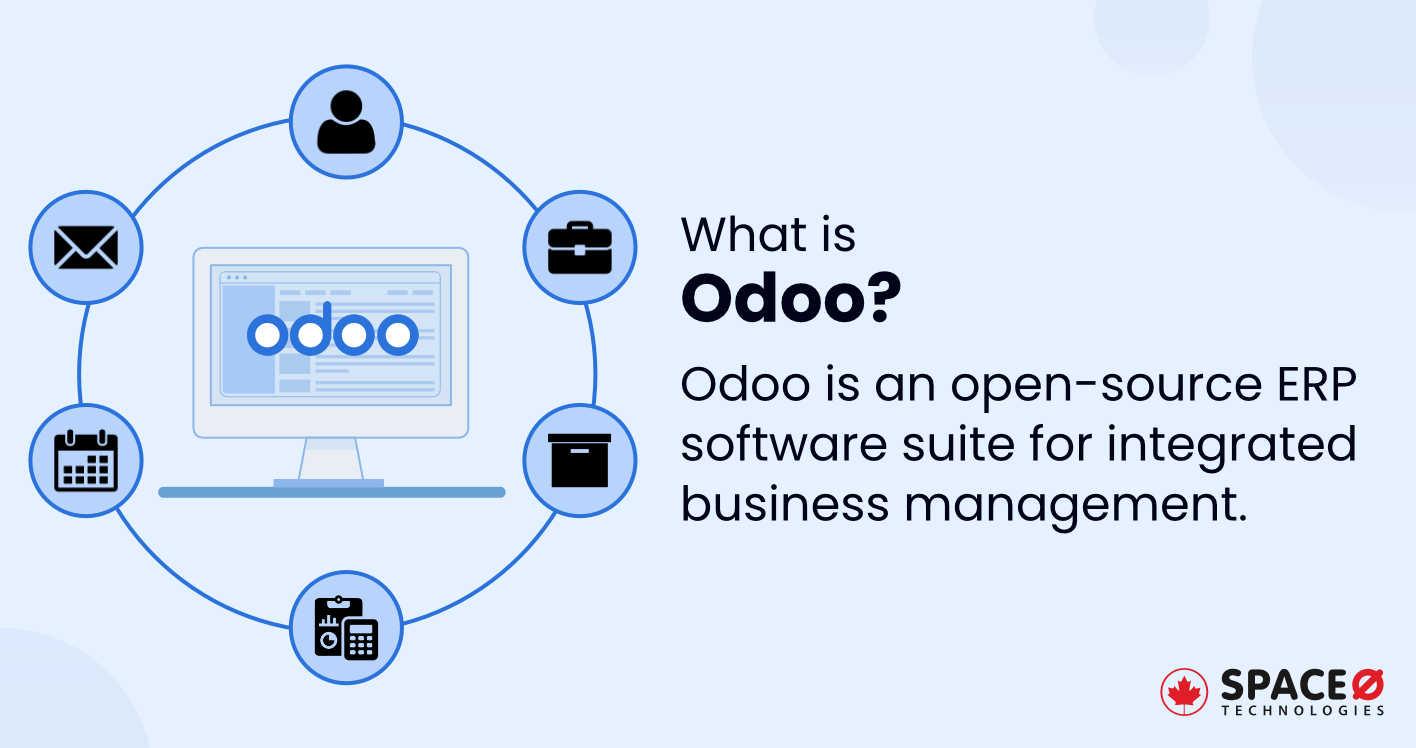 odoo

What is
Odoo?

Odoo is an open-source ERP software suite for integrated business management.

SPACEØ
TECHNOLOGIES